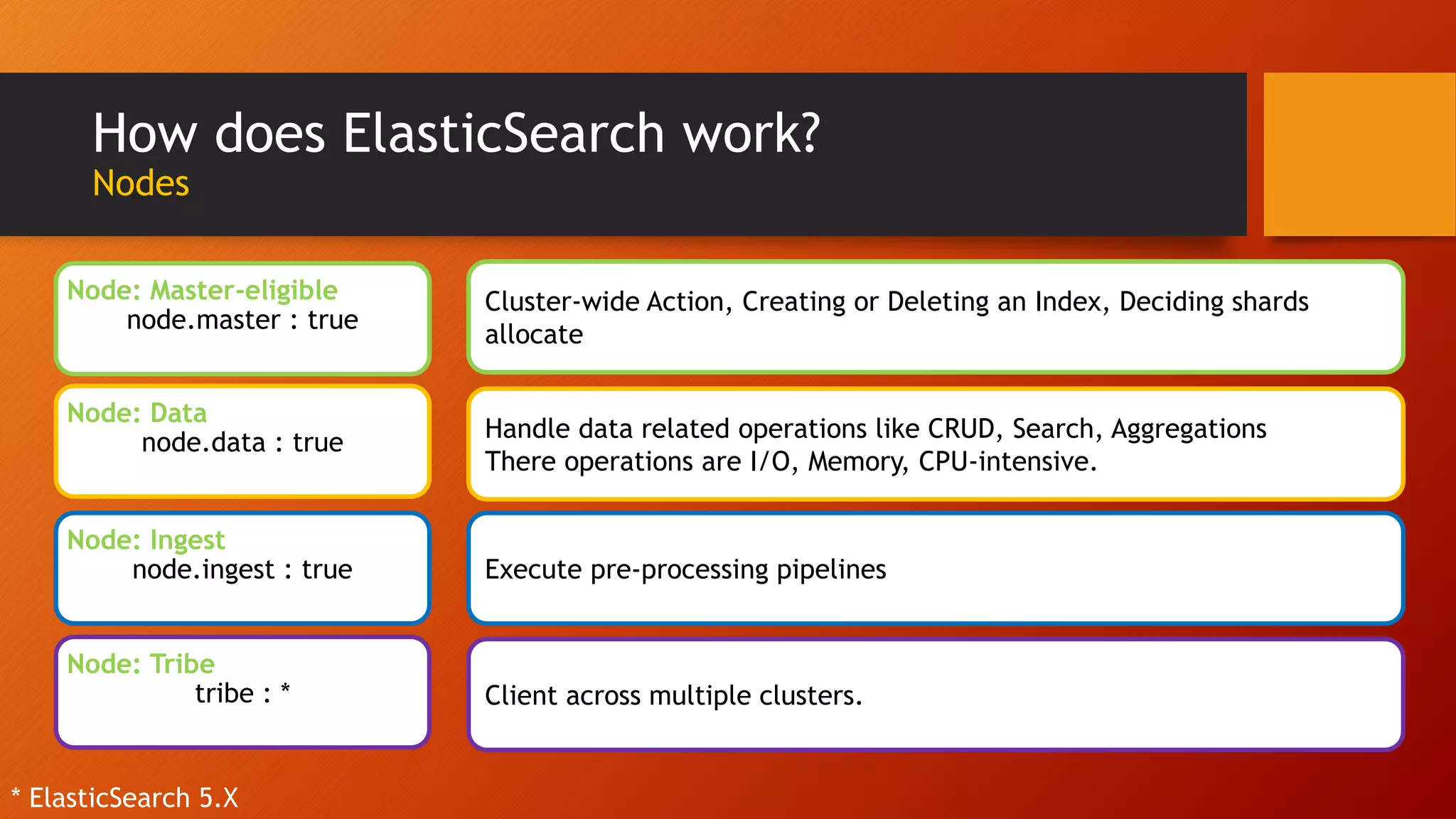 How does ElasticSearch work?
Nodes

Node: Master-eligible
node.master : true

Cluster-wide Action, Creating or Deleting an Index, Deciding shards allocate

Node: Data
node.data : true

Handle data related operations like CRUD, Search, Aggregations
There operations are I/O, Memory, CPU-intensive.

Node: Ingest
node.ingest : true

Execute pre-processing pipelines

Node: Tribe
tribe : *

Client across multiple clusters.

* ElasticSearch 5.X